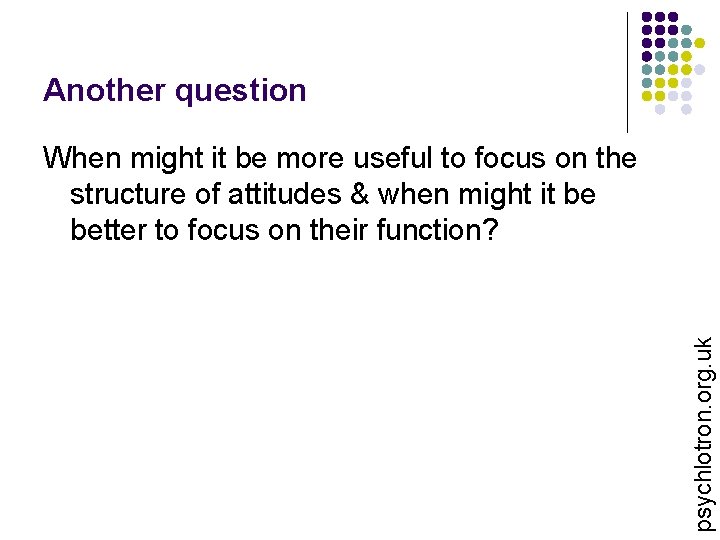 Another question

When might it be more useful to focus on the structure of attitudes & when might it be better to focus on their function?

psychlotron.org.uk